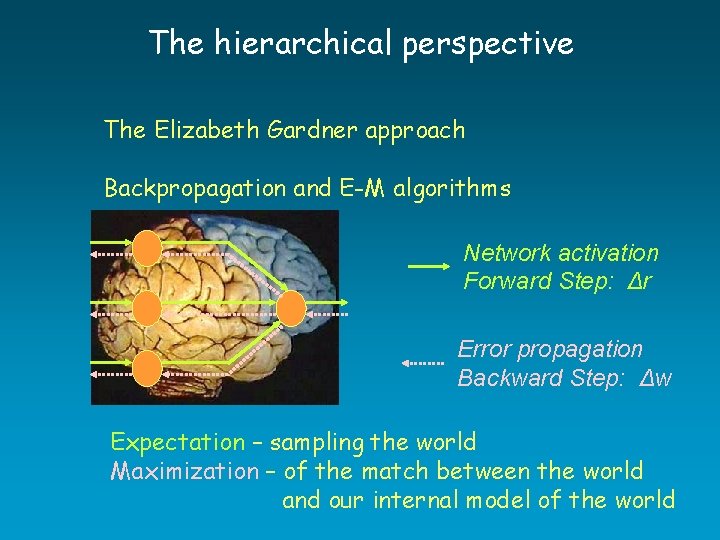 The hierarchical perspective

The Elizabeth Gardner approach

Backpropagation and E-M algorithms

Network activation
Forward Step: $\Delta r$

Error propagation
Backward Step: $\Delta w$

Expectation – sampling the world
Maximization – of the match between the world and our internal model of the world